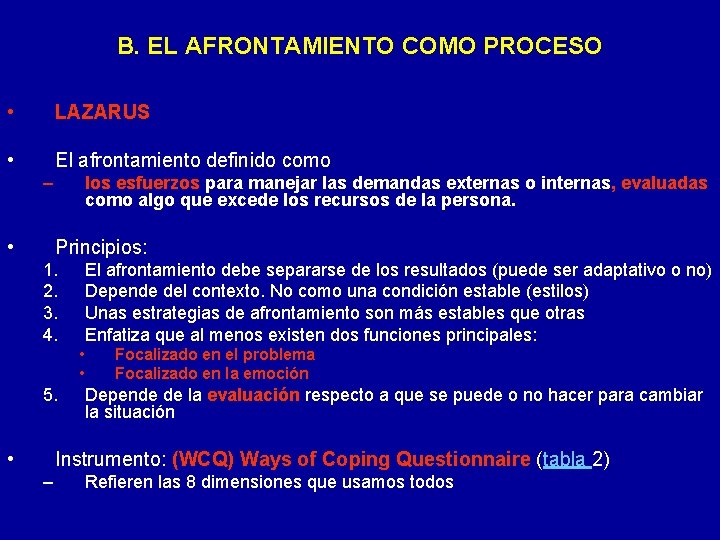 B. EL AFRONTAMIENTO COMO PROCESO

• LAZARUS

• El afrontamiento definido como
– los esfuerzos para manejar las demandas externas o internas, evaluadas como algo que excede los recursos de la persona.

• Principios:
1. El afrontamiento debe separarse de los resultados (puede ser adaptativo o no)
2. Depende del contexto. No como una condición estable (estilos)
3. Unas estrategias de afrontamiento son más estables que otras
4. Enfatiza que al menos existen dos funciones principales:
• Focalizado en el problema
• Focalizado en la emoción
5. Depende de la evaluación respecto a que se puede o no hacer para cambiar la situación

• Instrumento: (WCQ) Ways of Coping Questionnaire (tabla 2)
– Refieren las 8 dimensiones que usamos todos